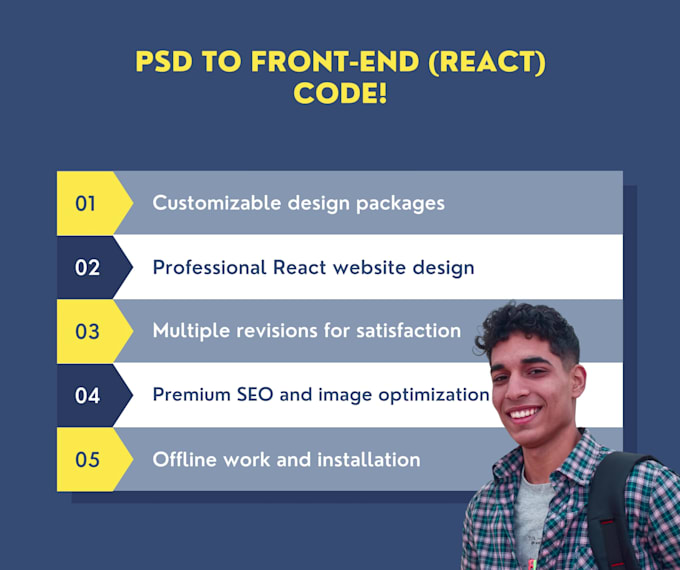 PSD TO FRONT-END (REACT) CODE!

01 Customizable design packages

02 Professional React website design

03 Multiple revisions for satisfaction

04 Premium SEO and image optimization

05 Offline work and installation